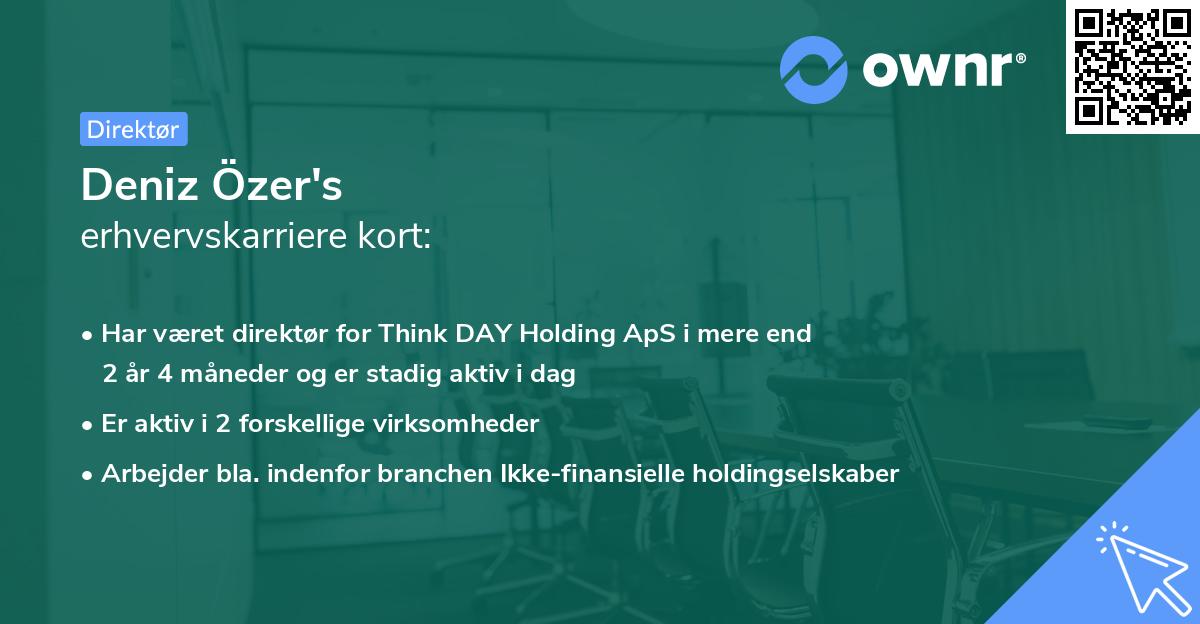 ownr®

Direktør

Deniz Özer's
erhvervskarriere kort:

• Har været direktør for Think DAY Holding ApS i mere end 2 år 4 måneder og er stadig aktiv i dag
• Er aktiv i 2 forskellige virksomheder
• Arbejder bla. indenfor branchen Ikke-finansielle holdingselskaber